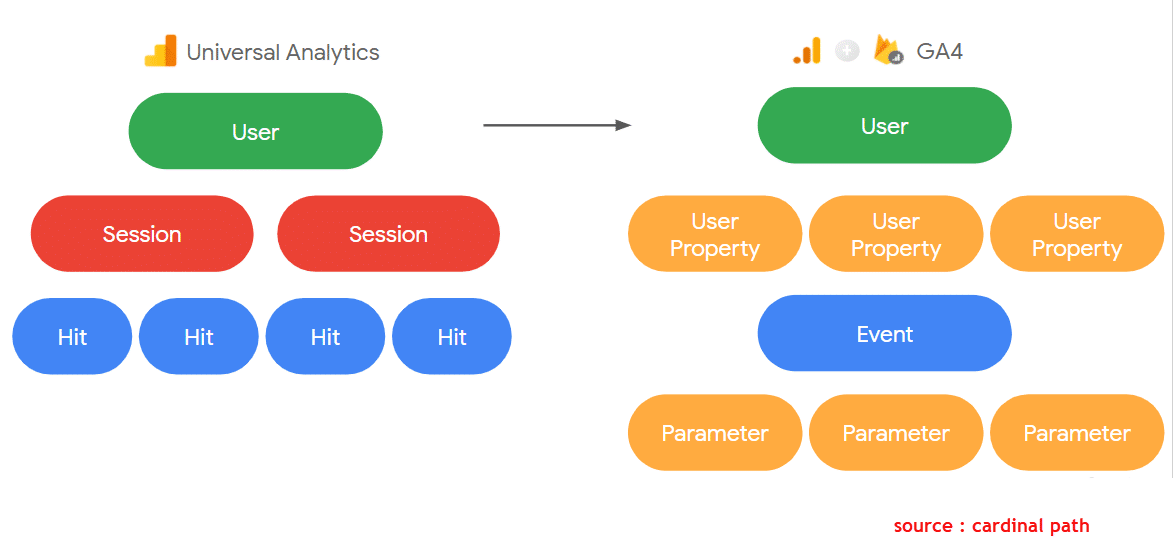 Universal Analytics

User

Session Session

Hit Hit Hit Hit

GA4

User

User Property User Property User Property

Event

Parameter Parameter Parameter

source : cardinal path